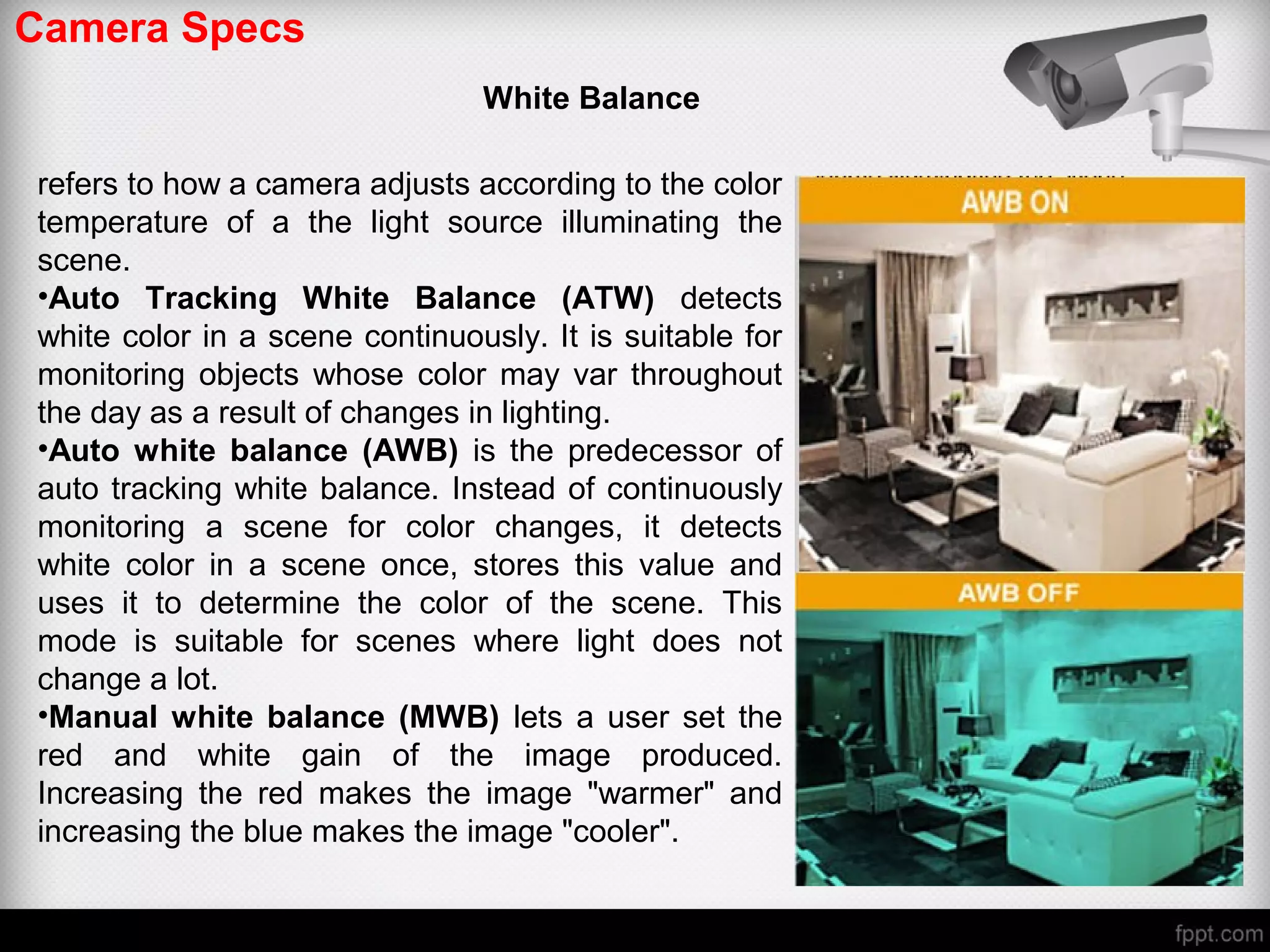 Camera Specs

White Balance

refers to how a camera adjusts according to the color temperature of a the light source illuminating the scene.
•Auto Tracking White Balance (ATW) detects white color in a scene continuously. It is suitable for monitoring objects whose color may var throughout the day as a result of changes in lighting.
•Auto white balance (AWB) is the predecessor of auto tracking white balance. Instead of continuously monitoring a scene for color changes, it detects white color in a scene once, stores this value and uses it to determine the color of the scene. This mode is suitable for scenes where light does not change a lot.
•Manual white balance (MWB) lets a user set the red and white gain of the image produced. Increasing the red makes the image "warmer" and increasing the blue makes the image "cooler".

AWB ON

AWB OFF

fppt.com